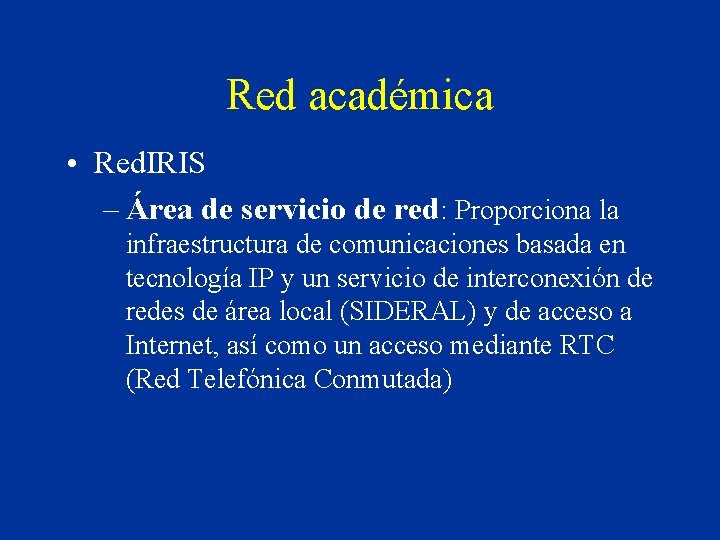 Red académica

• RedIRIS

– Área de servicio de red: Proporciona la infraestructura de comunicaciones basada en tecnología IP y un servicio de interconexión de redes de área local (SIDERAL) y de acceso a Internet, así como un acceso mediante RTC (Red Telefónica Conmutada)